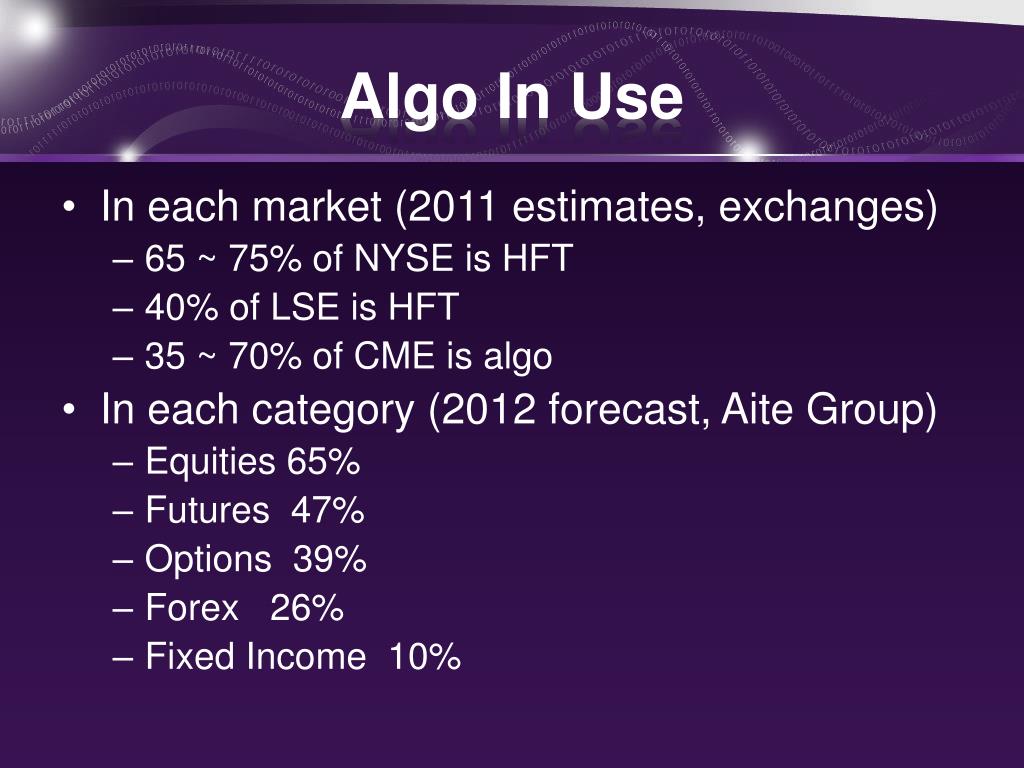 Algo In Use

• In each market (2011 estimates, exchanges)
– 65 ~ 75% of NYSE is HFT
– 40% of LSE is HFT
– 35 ~ 70% of CME is algo
• In each category (2012 forecast, Aite Group)
– Equities 65%
– Futures 47%
– Options 39%
– Forex 26%
– Fixed Income 10%